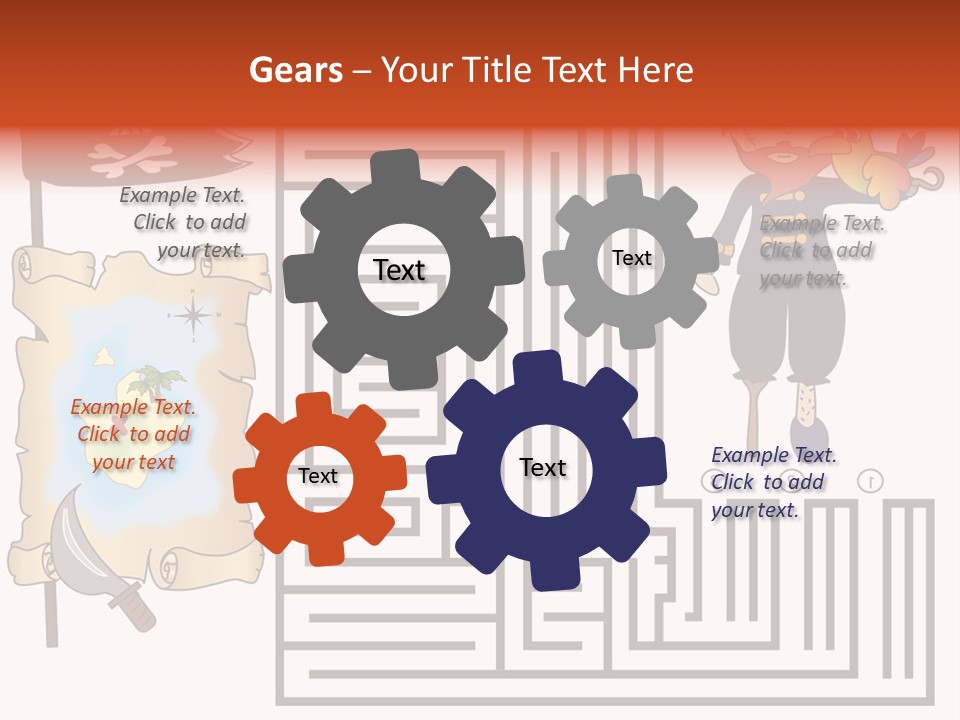 Gears – Your Title Text Here

Example Text. Click to add your text.

Text

Text

Example Text. Click to add your text.

Example Text. Click to add your text

Text

Text

Example Text. Click to add your text.